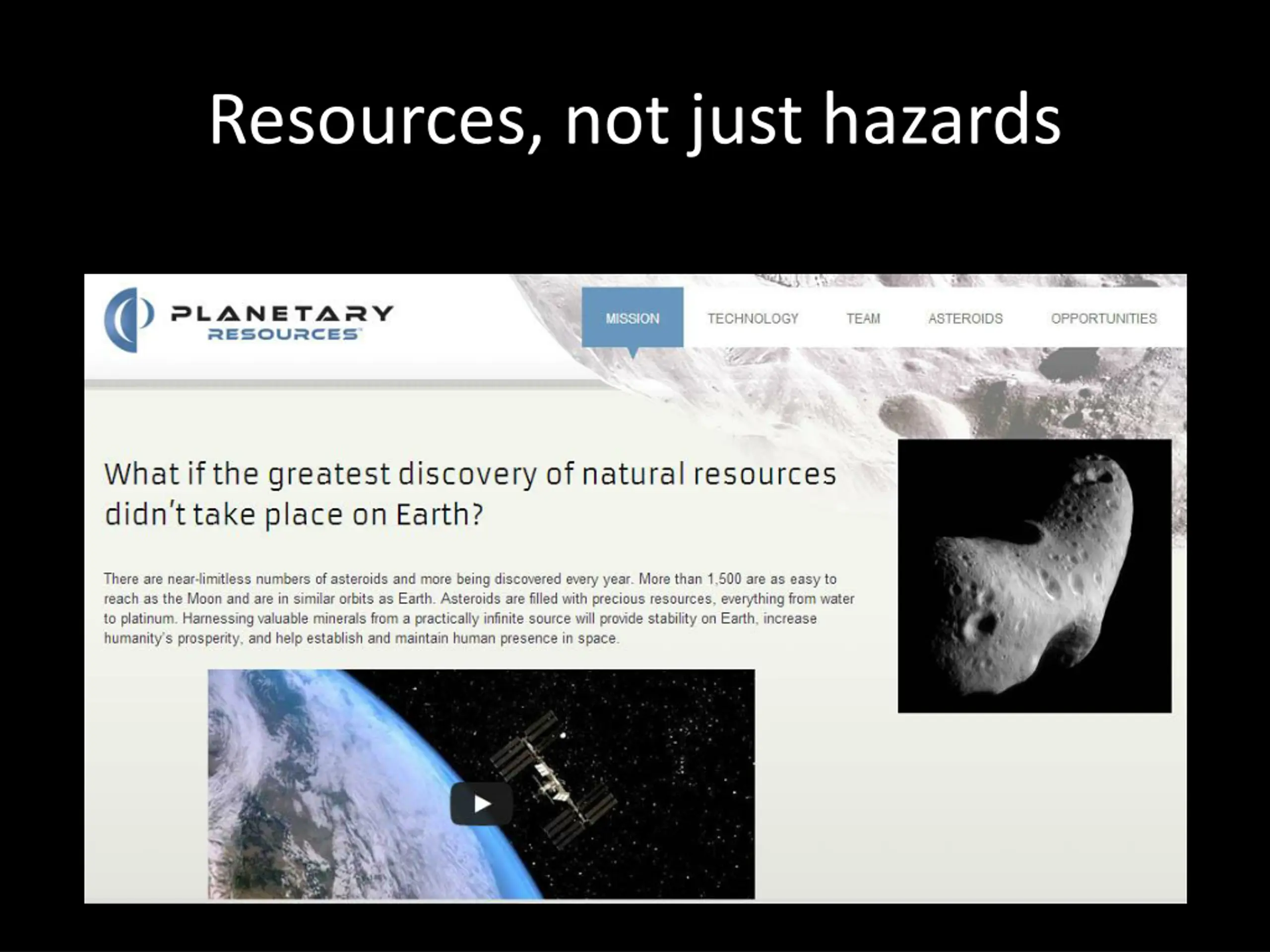 Resources, not just hazards

PLANETARY RESOURCES

MISSION TECHNOLOGY TEAM ASTEROIDS OPPORTUNITIES

What if the greatest discovery of natural resources didn't take place on Earth?

There are near-limitless numbers of asteroids and more being discovered every year. More than 1,500 are as easy to reach as the Moon and are in similar orbits as Earth. Asteroids are filled with precious resources, everything from water to platinum. Harnessing valuable minerals from a practically infinite source will provide stability on Earth, increase humanity's prosperity, and help establish and maintain human presence in space.